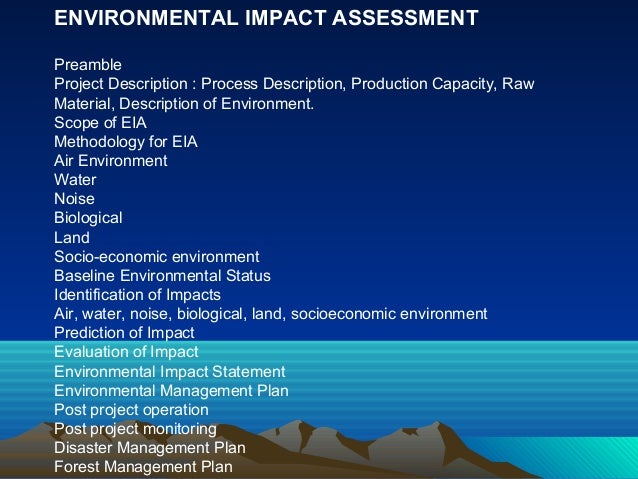 ENVIRONMENTAL IMPACT ASSESSMENT

Preamble
Project Description : Process Description, Production Capacity, Raw Material, Description of Environment.
Scope of EIA
Methodology for EIA
Air Environment
Water
Noise
Biological
Land
Socio-economic environment
Baseline Environmental Status
Identification of Impacts
Air, water, noise, biological, land, socioeconomic environment
Prediction of Impact
Evaluation of Impact
Environmental Impact Statement
Environmental Management Plan
Post project operation
Post project monitoring
Disaster Management Plan
Forest Management Plan